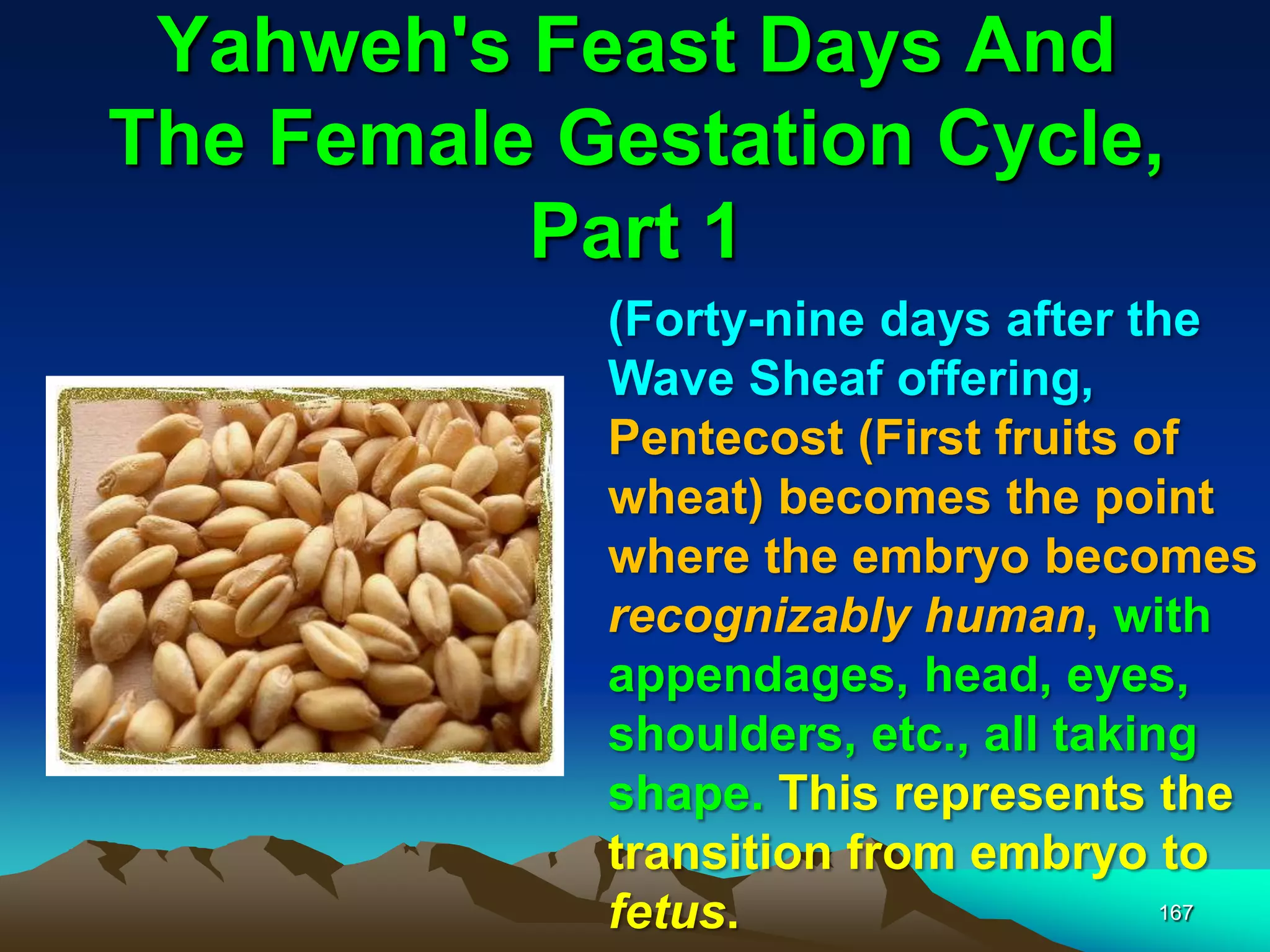 Yahweh's Feast Days And The Female Gestation Cycle, Part 1

(Forty-nine days after the Wave Sheaf offering, Pentecost (First fruits of wheat) becomes the point where the embryo becomes recognizably human, with appendages, head, eyes, shoulders, etc., all taking shape. This represents the transition from embryo to fetus.

167